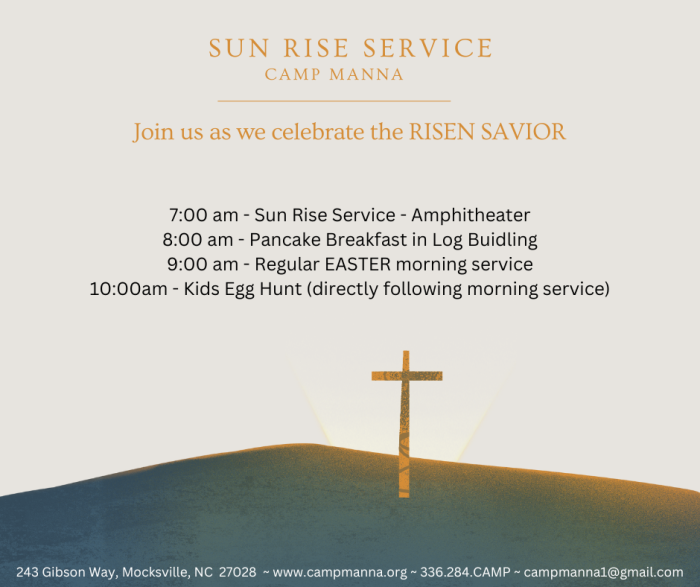 SUN RISE SERVICE
CAMP MANNA

Join us as we celebrate the RISEN SAVIOR

7:00 am - Sun Rise Service - Amphitheater
8:00 am - Pancake Breakfast in Log Buidling
9:00 am - Regular EASTER morning service
10:00am - Kids Egg Hunt (directly following morning service)

243 Gibson Way, Mocksville, NC 27028 ~ www.campmanna.org ~ 336.284.CAMP ~ campmanna1@gmail.com